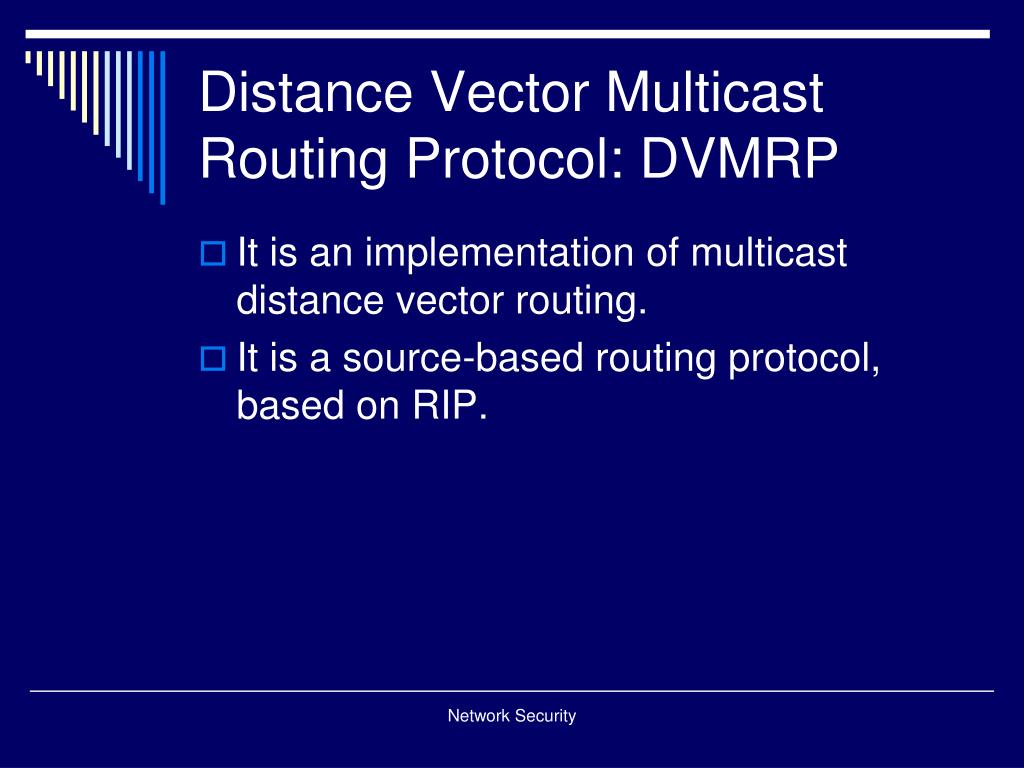 Distance Vector Multicast Routing Protocol: DVMRP

It is an implementation of multicast distance vector routing.

It is a source-based routing protocol, based on RIP.

Network Security